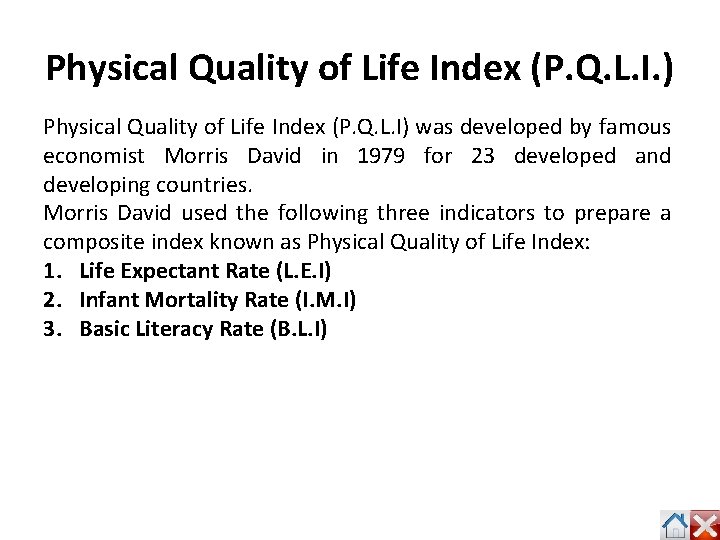 Physical Quality of Life Index (P.Q.L.I.)

Physical Quality of Life Index (P.Q.L.I) was developed by famous economist Morris David in 1979 for 23 developed and developing countries.
Morris David used the following three indicators to prepare a composite index known as Physical Quality of Life Index:
1. Life Expectant Rate (L.E.I)
2. Infant Mortality Rate (I.M.I)
3. Basic Literacy Rate (B.L.I)